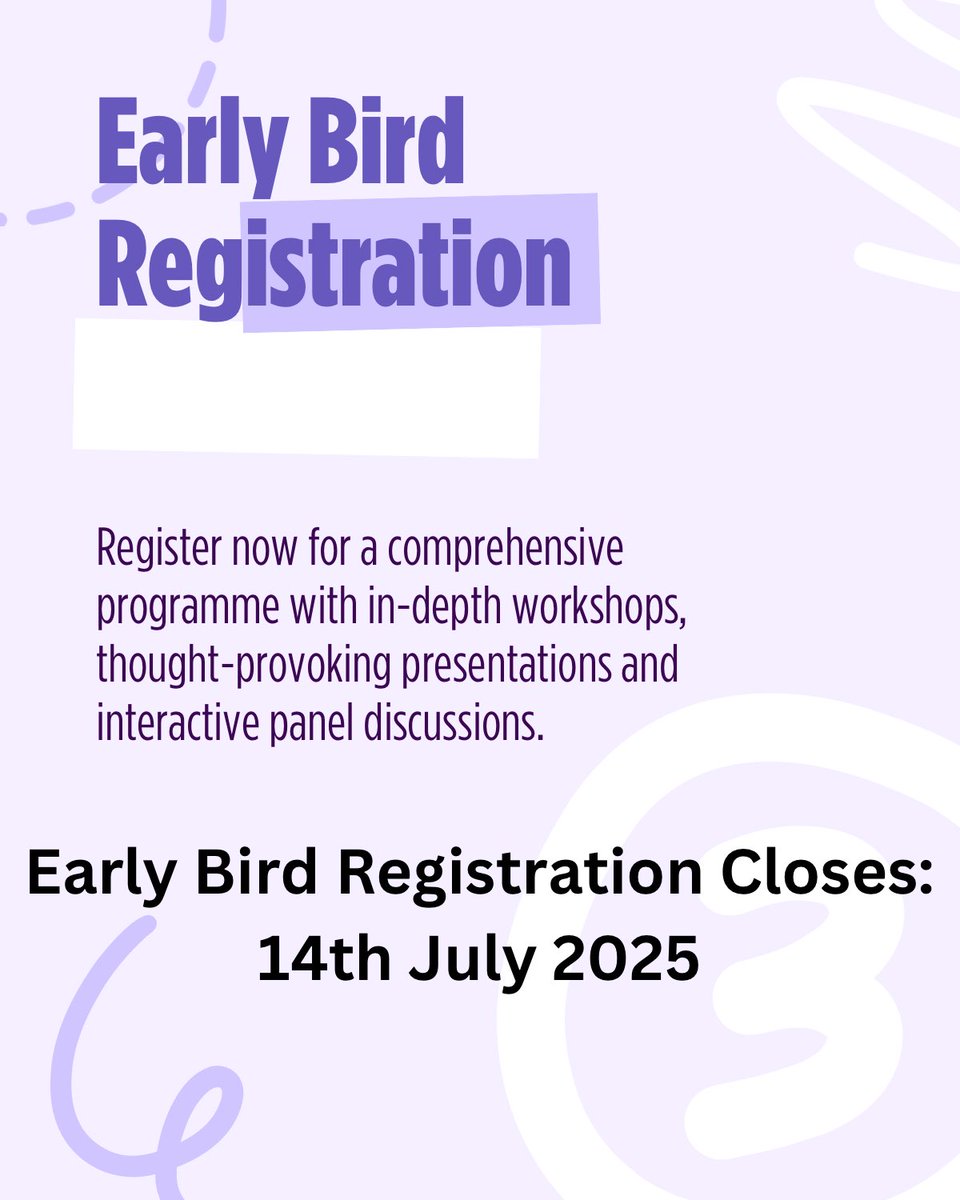 Early Bird Registration

Register now for a comprehensive programme with in-depth workshops, thought-provoking presentations and interactive panel discussions.

Early Bird Registration Closes: 14th July 2025